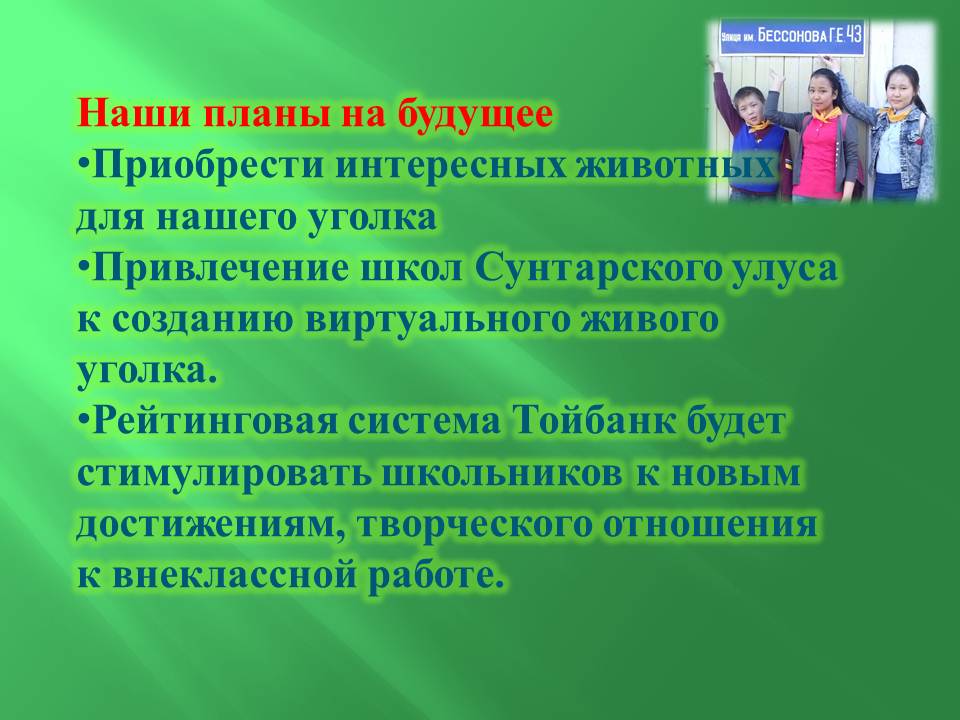 Улица им. БЕССОНОВА Г.Е. 43

Наши планы на будущее
•Приобрести интересных животных для нашего уголка
•Привлечение школ Сунтарского улуса к созданию виртуального живого уголка.
•Рейтинговая система Тойбанк будет стимулировать школьников к новым достижениям, творческого отношения к внеклассной работе.